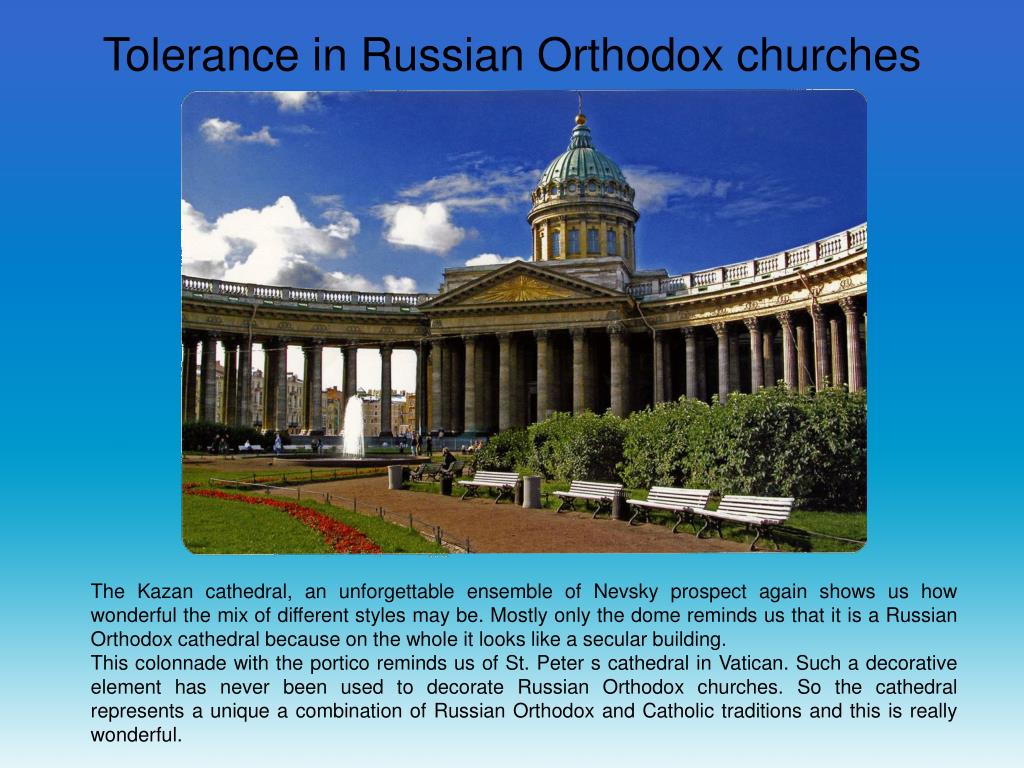 Tolerance in Russian Orthodox churches

The Kazan cathedral, an unforgettable ensemble of Nevsky prospect again shows us how wonderful the mix of different styles may be. Mostly only the dome reminds us that it is a Russian Orthodox cathedral because on the whole it looks like a secular building.
This colonnade with the portico reminds us of St. Peter s cathedral in Vatican. Such a decorative element has never been used to decorate Russian Orthodox churches. So the cathedral represents a unique a combination of Russian Orthodox and Catholic traditions and this is really wonderful.